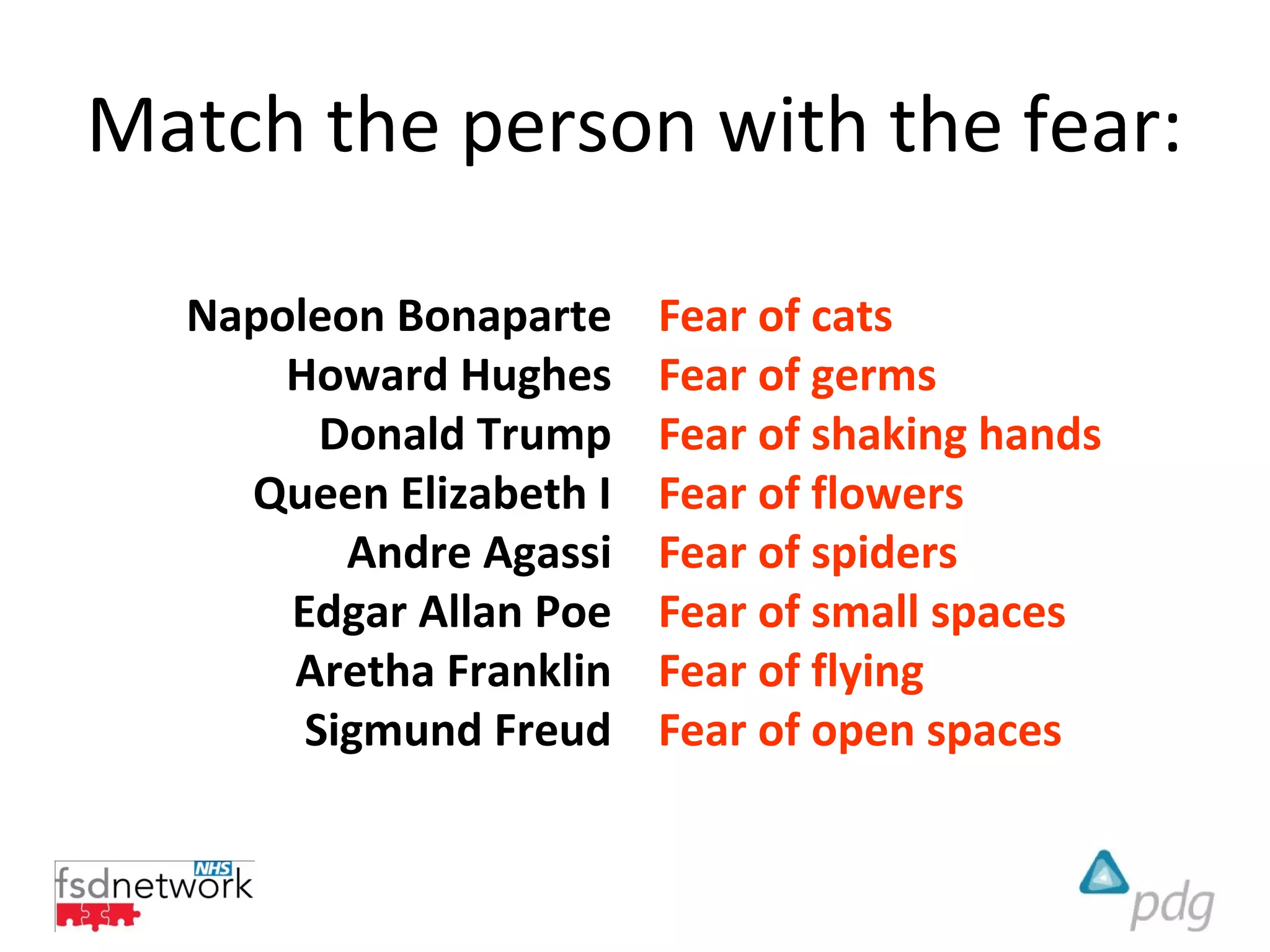 Match the person with the fear:

Napoleon Bonaparte
Howard Hughes
Donald Trump
Queen Elizabeth I
Andre Agassi
Edgar Allan Poe
Aretha Franklin
Sigmund Freud

Fear of cats
Fear of germs
Fear of shaking hands
Fear of flowers
Fear of spiders
Fear of small spaces
Fear of flying
Fear of open spaces

NHS fsdnetwork

pdg